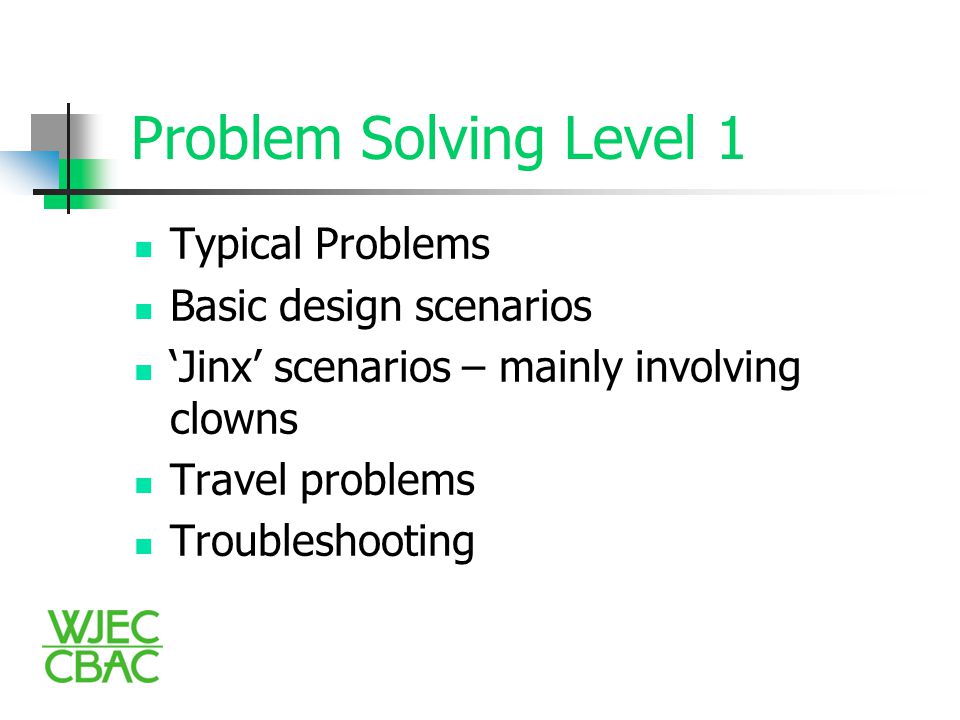 Problem Solving Level 1

- Typical Problems
- Basic design scenarios
- ‘Jinx’ scenarios – mainly involving clowns
- Travel problems
- Troubleshooting

WJEC
CBAC